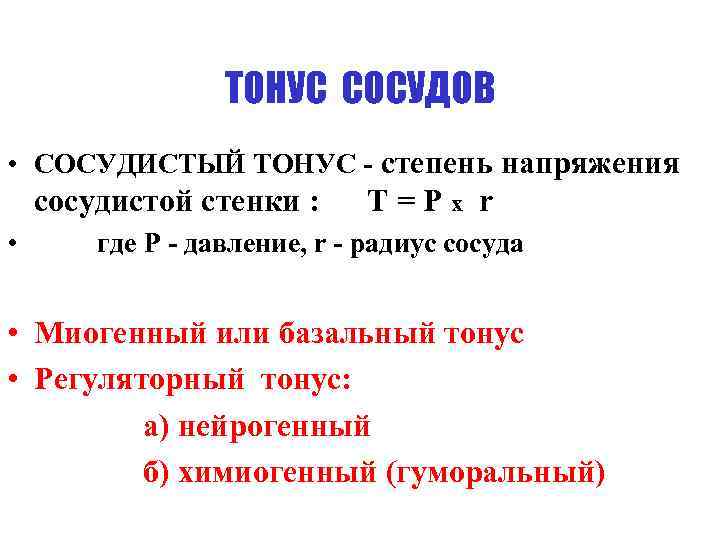 ТОНУС СОСУДОВ

• СОСУДИСТЫЙ ТОНУС - степень напряжения сосудистой стенки : $T = P \times r$

• где Р - давление, r - радиус сосуда

• Миогенный или базальный тонус

• Регуляторный тонус:

а) нейрогенный

б) химиогенный (гуморальный)